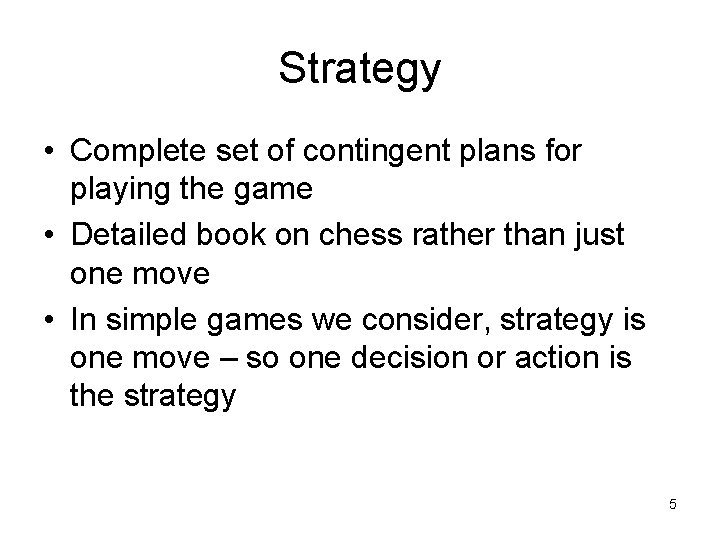 Strategy

• Complete set of contingent plans for playing the game
• Detailed book on chess rather than just one move
• In simple games we consider, strategy is one move – so one decision or action is the strategy

5